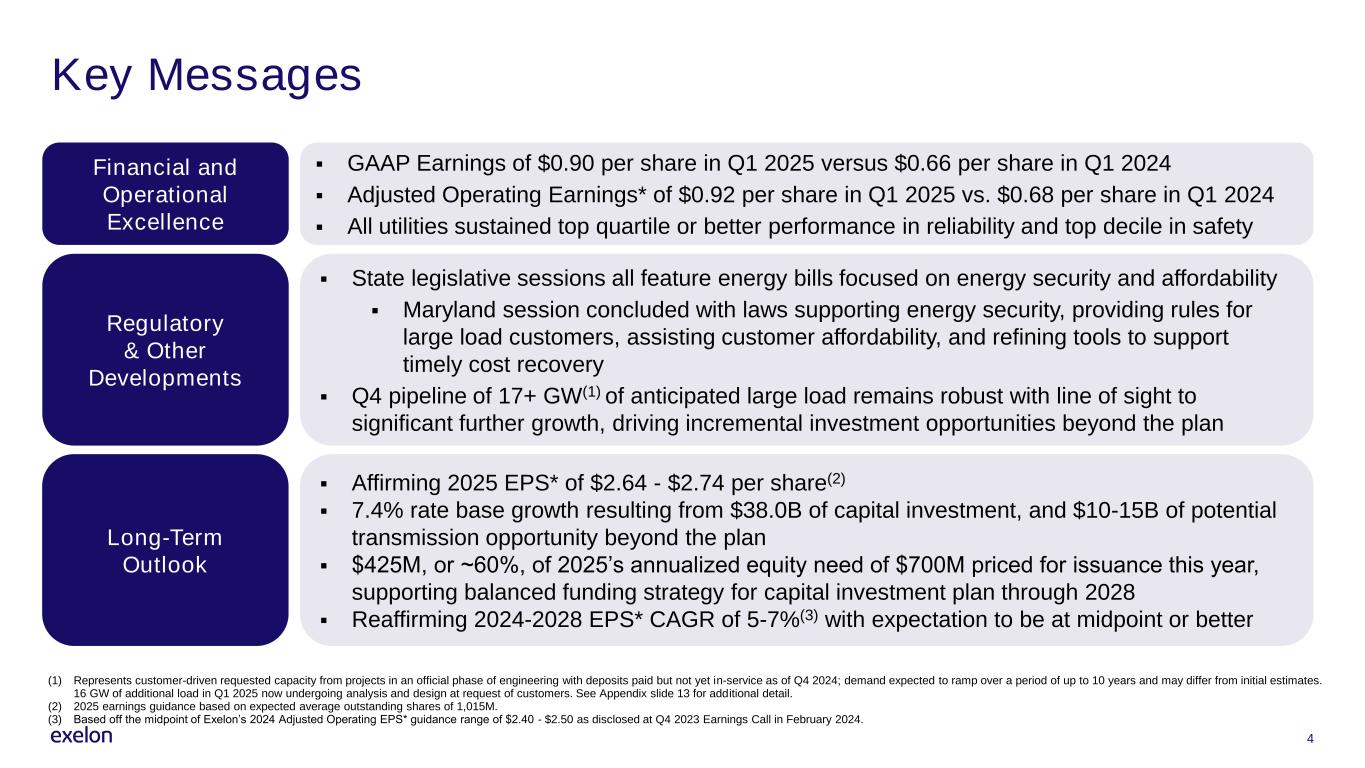 Key Messages

Financial and Operational Excellence

▪ GAAP Earnings of \$0.90 per share in Q1 2025 versus \$0.66 per share in Q1 2024
▪ Adjusted Operating Earnings* of \$0.92 per share in Q1 2025 vs. \$0.68 per share in Q1 2024
▪ All utilities sustained top quartile or better performance in reliability and top decile in safety

Regulatory & Other Developments

▪ State legislative sessions all feature energy bills focused on energy security and affordability
▪ Maryland session concluded with laws supporting energy security, providing rules for large load customers, assisting customer affordability, and refining tools to support timely cost recovery
▪ Q4 pipeline of 17+ GW$^{(1)}$ of anticipated large load remains robust with line of sight to significant further growth, driving incremental investment opportunities beyond the plan

Long-Term Outlook

▪ Affirming 2025 EPS* of \$2.64 - \$2.74 per share$^{(2)}$
▪ 7.4% rate base growth resulting from \$38.0B of capital investment, and \$10-15B of potential transmission opportunity beyond the plan
▪ \$425M, or ~60%, of 2025's annualized equity need of \$700M priced for issuance this year, supporting balanced funding strategy for capital investment plan through 2028
▪ Reaffirming 2024-2028 EPS* CAGR of 5-7%$^{(3)}$ with expectation to be at midpoint or better

(1) Represents customer-driven requested capacity from projects in an official phase of engineering with deposits paid but not yet in-service as of Q4 2024; demand expected to ramp over a period of up to 10 years and may differ from initial estimates. 16 GW of additional load in Q1 2025 now undergoing analysis and design at request of customers. See Appendix slide 13 for additional detail.
(2) 2025 earnings guidance based on expected average outstanding shares of 1,015M.
(3) Based off the midpoint of Exelon's 2024 Adjusted Operating EPS* guidance range of \$2.40 - \$2.50 as disclosed at Q4 2023 Earnings Call in February 2024.

exelon

4